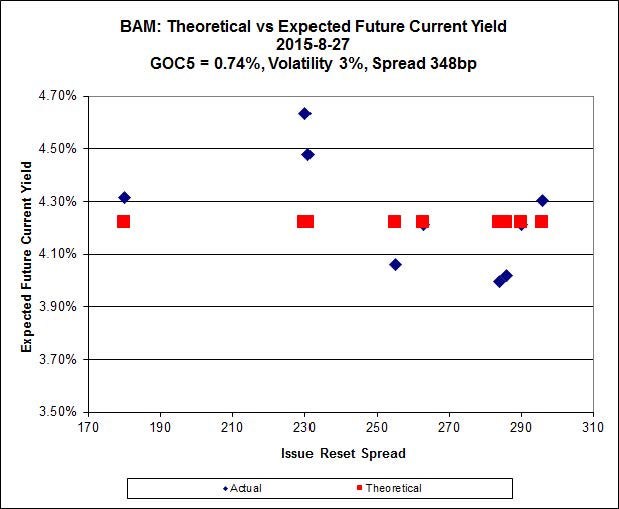 BAM: Theoretical vs Expected Future Current Yield
2015-8-27
GOC5 = 0.74%, Volatility 3%, Spread 348bp

Expected Future Current Yield

4.70%
4.50%
4.30%
4.10%
3.90%
3.70%
3.50%

170
190
210
230
250
270
290
310

Issue Reset Spread

Actual
Theoretical